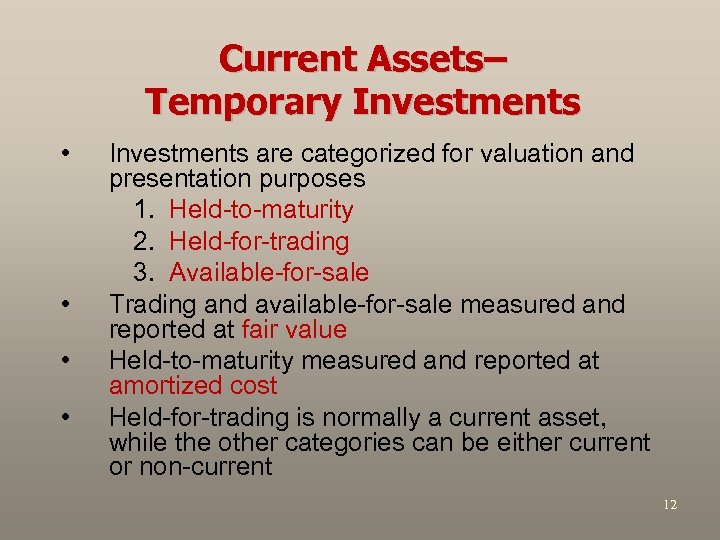 Current Assets–
Temporary Investments

• Investments are categorized for valuation and presentation purposes
1. Held-to-maturity
2. Held-for-trading
3. Available-for-sale
• Trading and available-for-sale measured and reported at fair value
• Held-to-maturity measured and reported at amortized cost
• Held-for-trading is normally a current asset, while the other categories can be either current or non-current

12